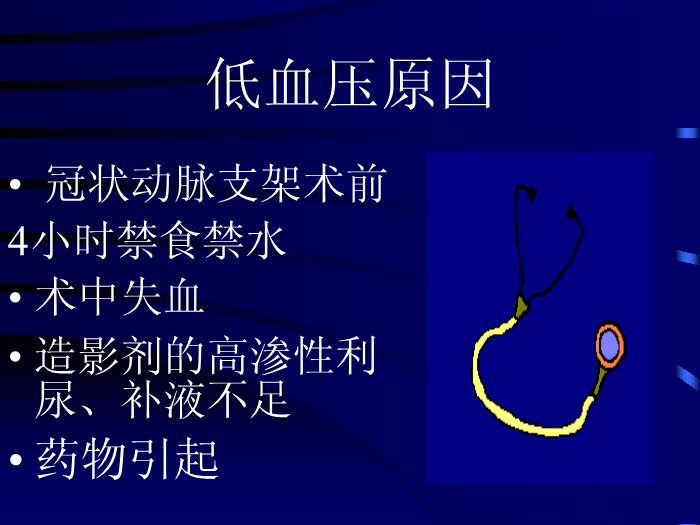 低血压原因

• 冠状动脉支架术前
4小时禁食禁水
• 术中失血
• 造影剂的高渗性利尿、补液不足
• 药物引起